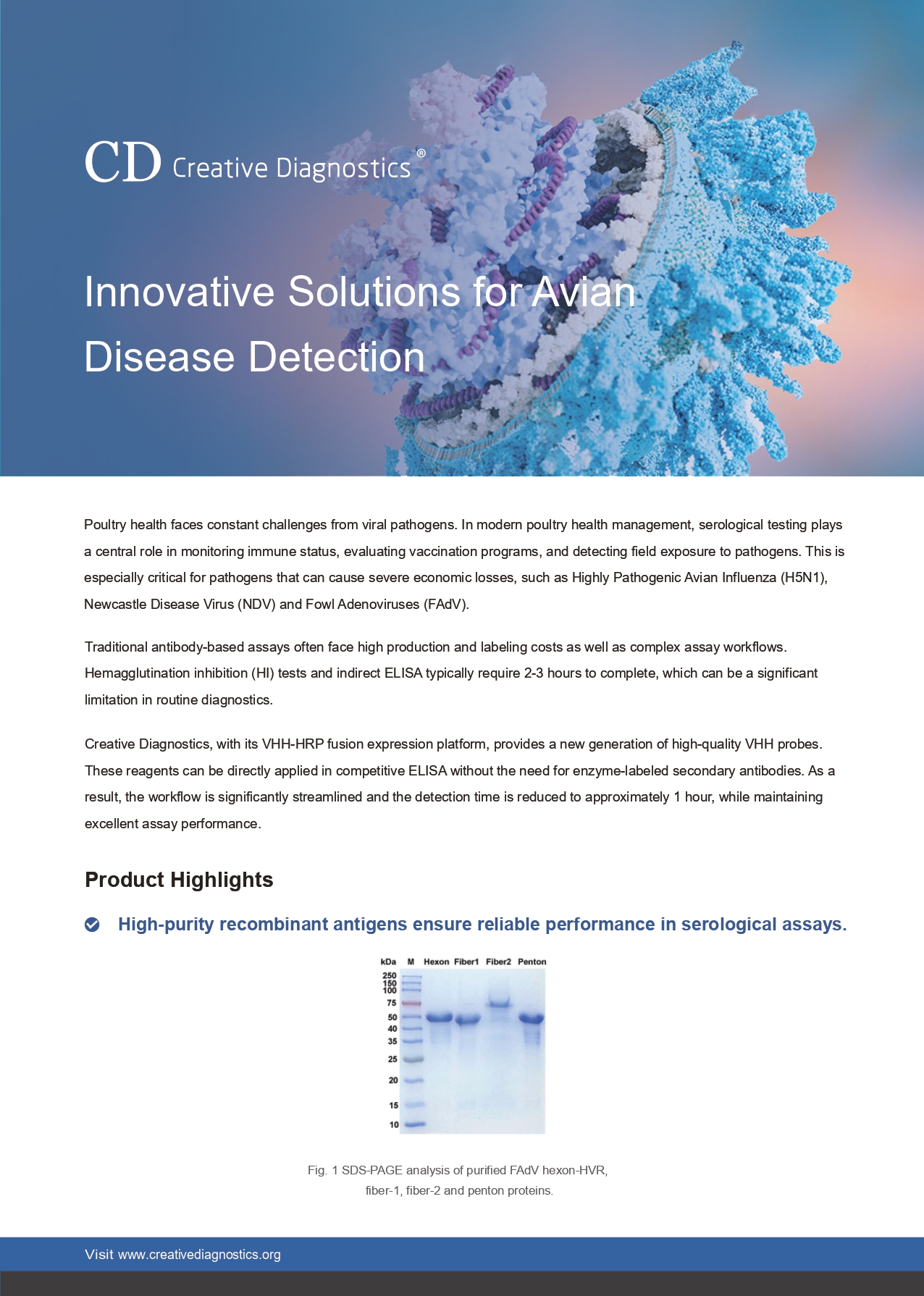 CD Creative Diagnostics®

Innovative Solutions for Avian Disease Detection

Poultry health faces constant challenges from viral pathogens. In modern poultry health management, serological testing plays a central role in monitoring immune status, evaluating vaccination programs, and detecting field exposure to pathogens. This is especially critical for pathogens that can cause severe economic losses, such as Highly Pathogenic Avian Influenza (H5N1), Newcastle Disease Virus (NDV) and Fowl Adenoviruses (FAdV).

Traditional antibody-based assays often face high production and labeling costs as well as complex assay workflows. Hemagglutination inhibition (HI) tests and indirect ELISA typically require 2-3 hours to complete, which can be a significant limitation in routine diagnostics.

Creative Diagnostics, with its VHH-HRP fusion expression platform, provides a new generation of high-quality VHH probes. These reagents can be directly applied in competitive ELISA without the need for enzyme-labeled secondary antibodies. As a result, the workflow is significantly streamlined and the detection time is reduced to approximately 1 hour, while maintaining excellent assay performance.

Product Highlights

High-purity recombinant antigens ensure reliable performance in serological assays.

kDa M Hexon Fiber1 Fiber2 Penton
250
150
100
75
50
40
35
25
20
15
10

Fig. 1 SDS-PAGE analysis of purified FAdV hexon-HVR, fiber-1, fiber-2 and penton proteins.

Visit www.creativediagnostics.org